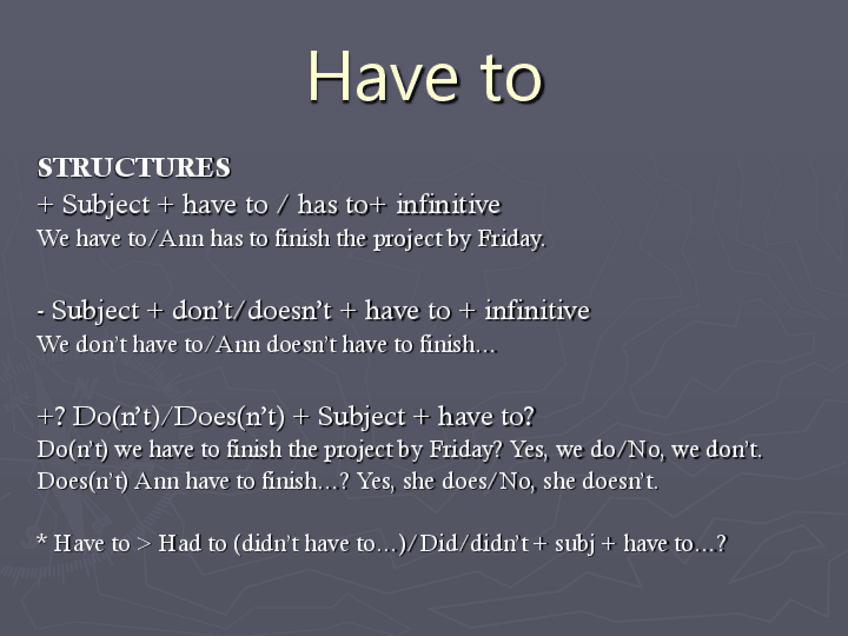 Have to

STRUCTURES
+ Subject + have to / has to+ infinitive
We have to/Ann has to finish the project by Friday.

- Subject + don't/doesn't + have to + infinitive
We don't have to/Ann doesn't have to finish...

+? Do(n't)/Does(n't) + Subject + have to?
Do(n't) we have to finish the project by Friday? Yes, we do/No, we don't.
Does(n't) Ann have to finish...? Yes, she does/No, she doesn't.

* Have to > Had to (didn't have to...)/Did/didn't + subj + have to...?